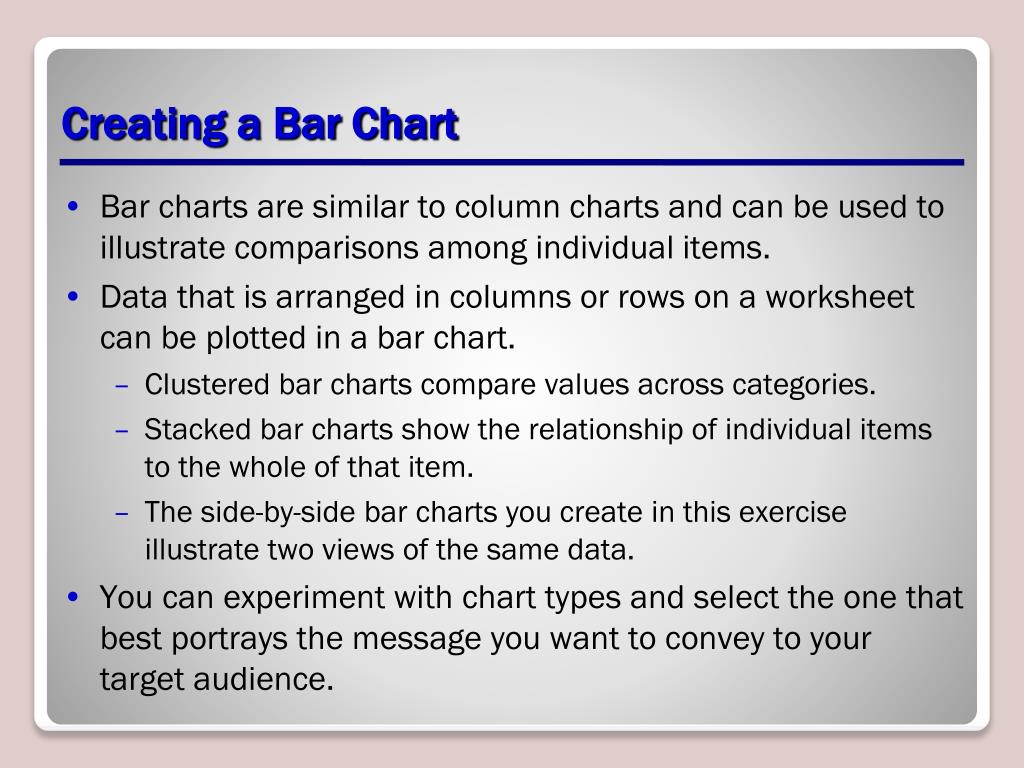 Creating a Bar Chart

• Bar charts are similar to column charts and can be used to illustrate comparisons among individual items.
• Data that is arranged in columns or rows on a worksheet can be plotted in a bar chart.
  – Clustered bar charts compare values across categories.
  – Stacked bar charts show the relationship of individual items to the whole of that item.
  – The side-by-side bar charts you create in this exercise illustrate two views of the same data.
• You can experiment with chart types and select the one that best portrays the message you want to convey to your target audience.